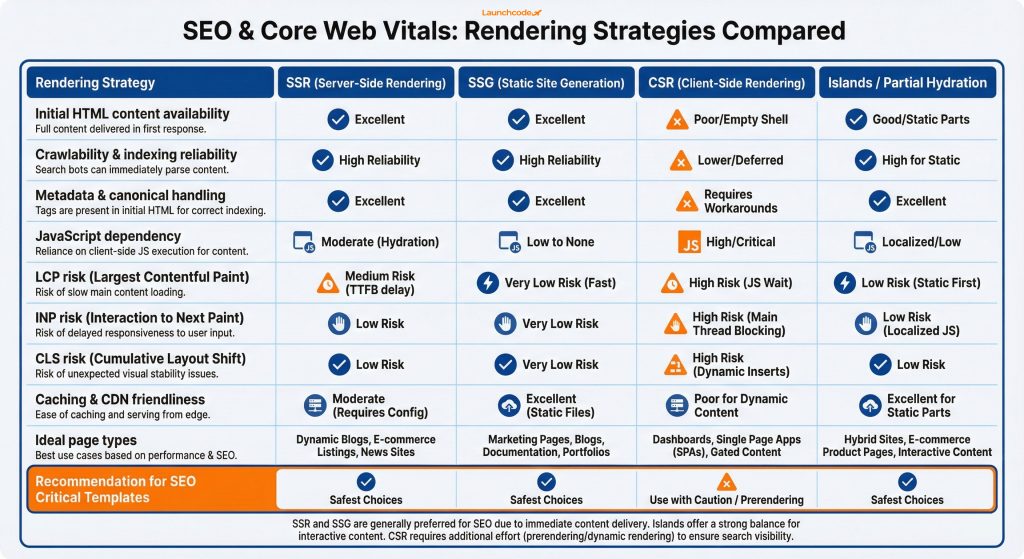 Launchcode

SEO & Core Web Vitals: Rendering Strategies Compared

| Rendering Strategy | SSR (Server-Side Rendering) | SSG (Static Site Generation) | CSR (Client-Side Rendering) | Islands / Partial Hydration |
|---|---|---|---|---|
| Initial HTML content availability Full content delivered in first response. | Excellent | Excellent | Poor/Empty Shell | Good/Static Parts |
| Crawlability & indexing reliability Search bots can immediately parse content. | High Reliability | High Reliability | Lower/Deferred | High for Static |
| Metadata & canonical handling Tags are present in initial HTML for correct indexing. | Excellent | Excellent | Requires Workarounds | Excellent |
| JavaScript dependency Reliance on client-side JS execution for content. | JS Moderate (Hydration) | JS Low to None | JS High/Critical | JS Localized/Low |
| LCP risk (Largest Contentful Paint) Risk of slow main content loading. | Medium Risk (TTFB delay) | Very Low Risk (Fast) | High Risk (JS Wait) | Low Risk (Static First) |
| INP risk (Interaction to Next Paint) Risk of delayed responsiveness to user input. | Low Risk | Very Low Risk | High Risk (Main Thread Blocking) | Low Risk (Localized JS) |
| CLS risk (Cumulative Layout Shift) Risk of unexpected visual stability issues. | Low Risk | Very Low Risk | High Risk (Dynamic Inserts) | Low Risk |
| Caching & CDN friendliness Ease of caching and serving from edge. | Moderate (Requires Config) | Excellent (Static Files) | Poor for Dynamic Content | Excellent for Static Parts |
| Ideal page types Best use cases based on performance & SEO. | Dynamic Blogs, E-commerce Listings, News Sites | Marketing Pages, Blogs, Documentation, Portfolios | Dashboards, Single Page Apps (SPAs), Gated Content | Hybrid Sites, E-commerce Product Pages, Interactive Content |
| Recommendation for SEO Critical Templates | Safest Choices | Safest Choices | Use with Caution / Prerendering | Safest Choices |

SSR and SSG are generally preferred for SEO due to immediate content delivery. Islands offer a strong balance for interactive content. CSR requires additional effort (prerendering/dynamic rendering) to ensure search visibility.